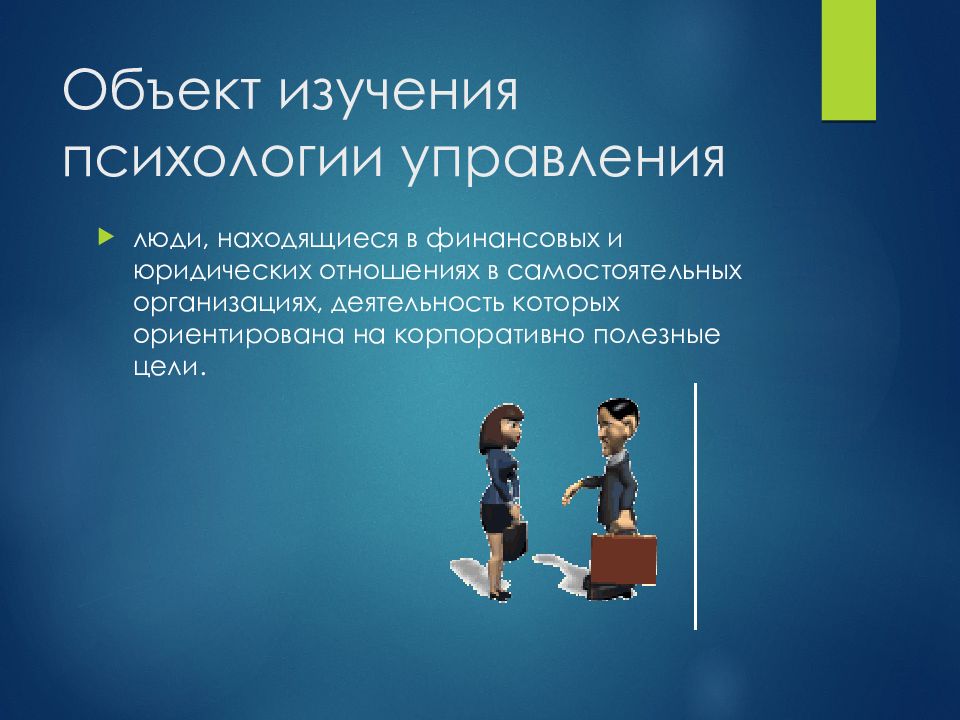 Объект изучения психологии управления

люди, находящиеся в финансовых и юридических отношениях в самостоятельных организациях, деятельность которых ориентирована на корпоративно полезные цели.